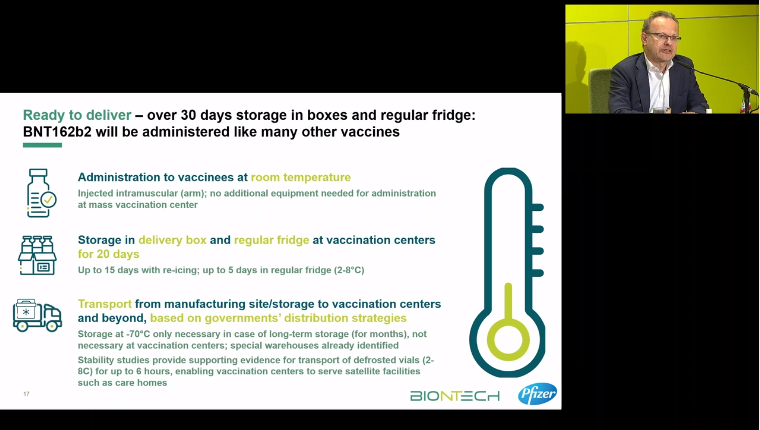 Ready to deliver – over 30 days storage in boxes and regular fridge: BNT162b2 will be administered like many other vaccines

Administration to vaccinees at room temperature

Injected intramuscular (arm); no additional equipment needed for administration at mass vaccination center

Storage in delivery box and regular fridge at vaccination centers for 20 days

Up to 15 days with re-icing; up to 5 days in regular fridge (2-8°C)

Transport from manufacturing site/storage to vaccination centers and beyond, based on governments' distribution strategies

Storage at -70°C only necessary in case of long-term storage (for months), not necessary at vaccination centers; special warehouses already identified

Stability studies provide supporting evidence for transport of defrosted vials (2-8C) for up to 6 hours, enabling vaccination centers to serve satellite facilities such as care homes

17

BIONTECH

Pfizer